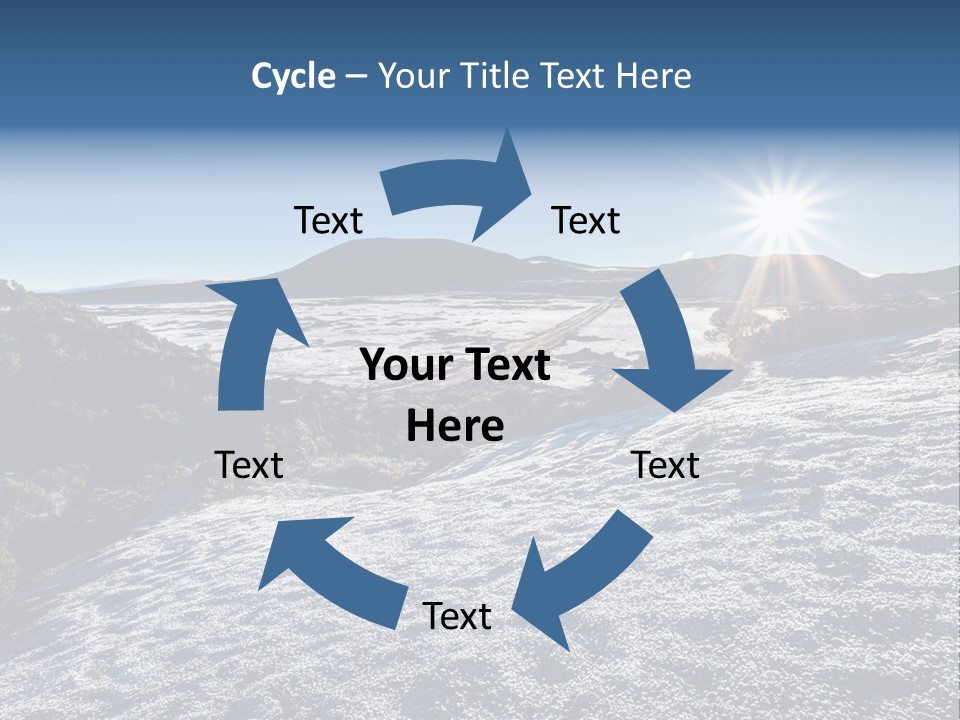 Cycle – Your Title Text Here

Text

Text

Your Text Here

Text

Text

Text